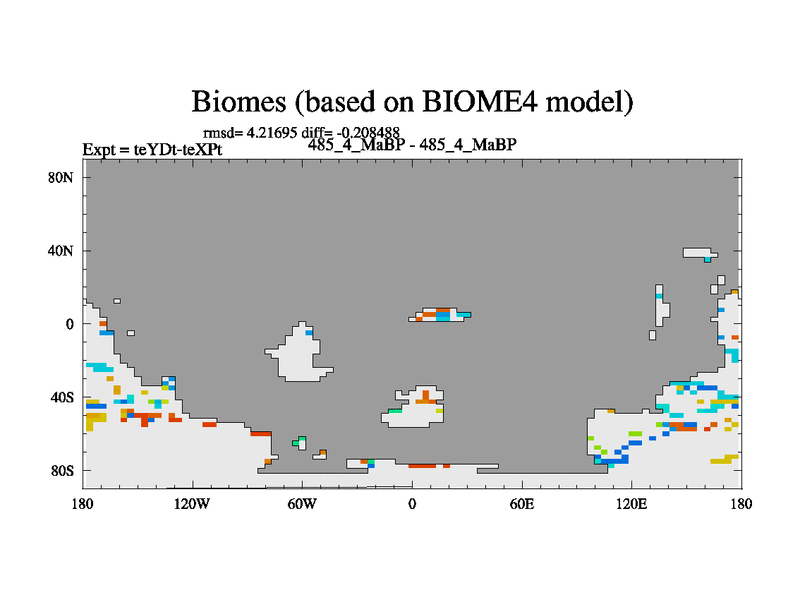 Biomes (based on BIOME4 model)

rmsd= 4.21695 diff= -0.208488

Expt = teYDt-teXPt

485_4_MaBP - 485_4_MaBP

80N
40N
0
40S
80S

180
120W
60W
0
60E
120E
180